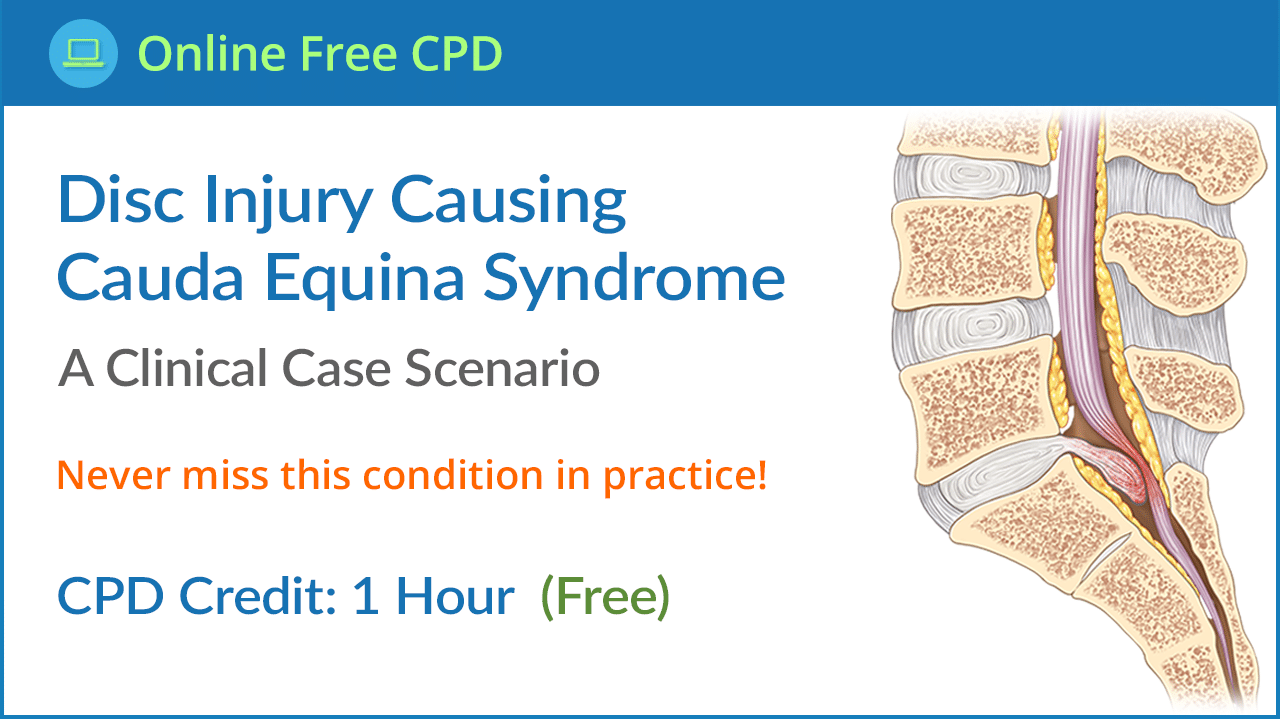 Online Free CPD

Disc Injury Causing Cauda Equina Syndrome

A Clinical Case Scenario

Never miss this condition in practice!

CPD Credit: 1 Hour (Free)